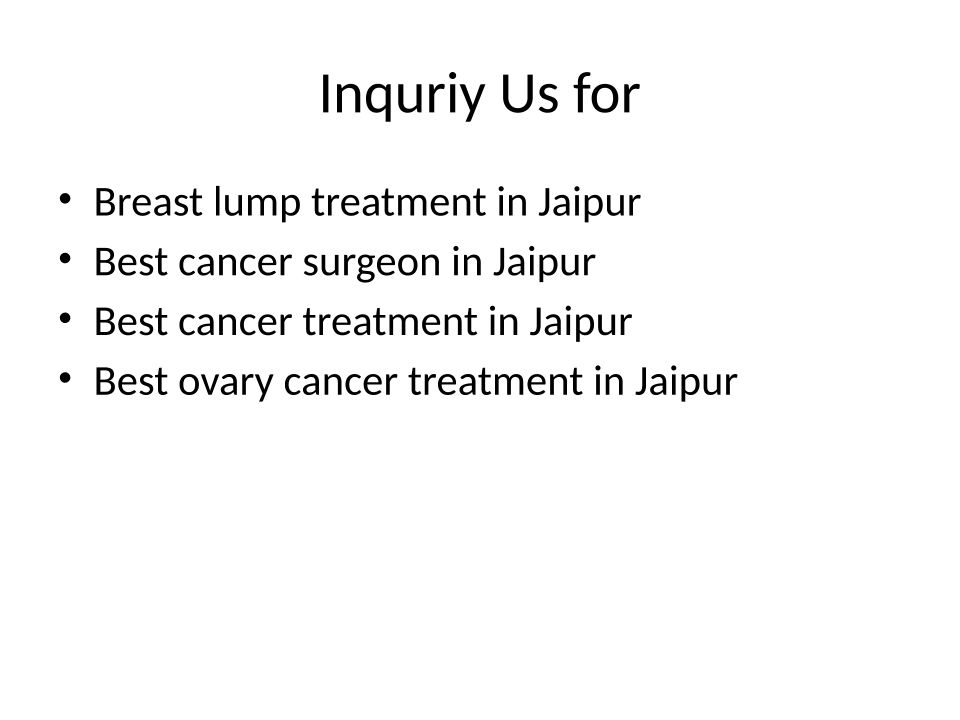 Inquriy Us for

• Breast lump treatment in Jaipur
• Best cancer surgeon in Jaipur
• Best cancer treatment in Jaipur
• Best ovary cancer treatment in Jaipur